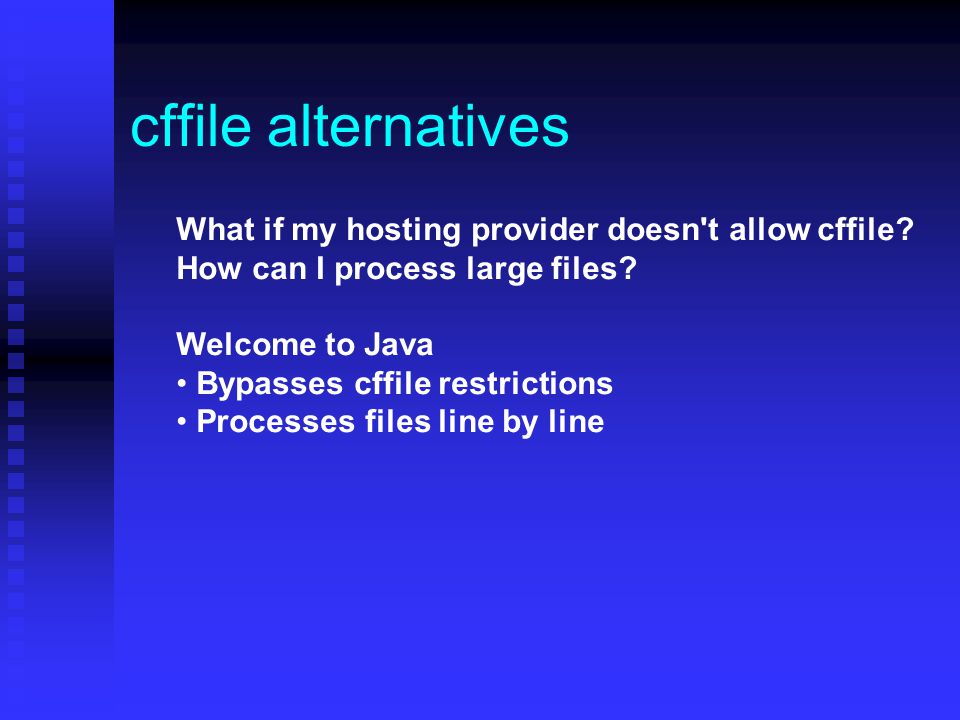 cffile alternatives

What if my hosting provider doesn't allow cffile?
How can I process large files?

Welcome to Java
• Bypasses cffile restrictions
• Processes files line by line